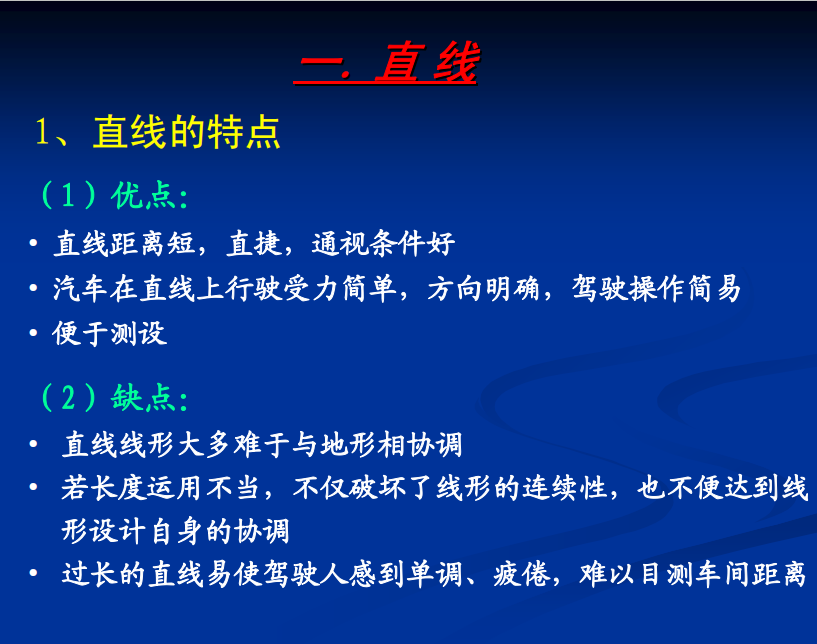 一. 直线

1、直线的特点

（1）优点:

• 直线距离短，直捷，通视条件好
• 汽车在直线上行驶受力简单，方向明确，驾驶操作简易
• 便于测设

（2）缺点:

• 直线线形大多难于与地形相协调
• 若长度运用不当，不仅破坏了线形的连续性，也不便达到线形设计自身的协调
• 过长的直线易使驾驶人感到单调、疲倦，难以目测车间距离